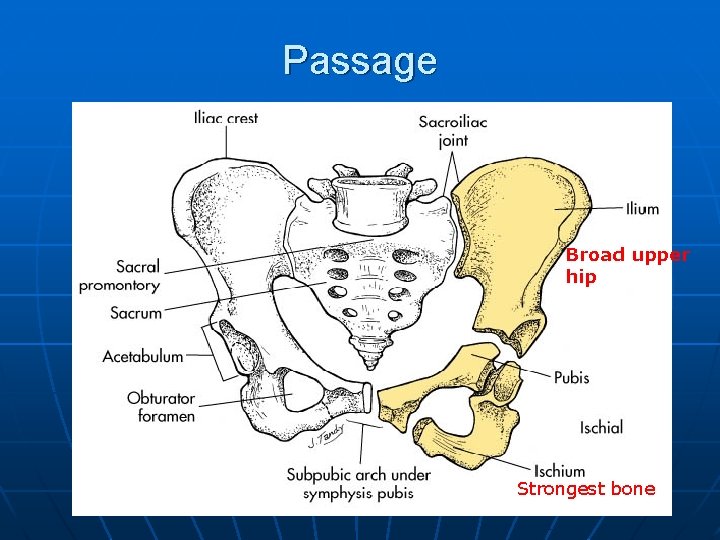 Passage

Iliac crest

Sacroiliac joint

Ilium

Broad upper hip

Sacral promontory

Sacrum

Acetabulum

Obturator foramen

Pubis

Ischial

J. Tandy

Subpubic arch under symphysis pubis

Ischium

Strongest bone